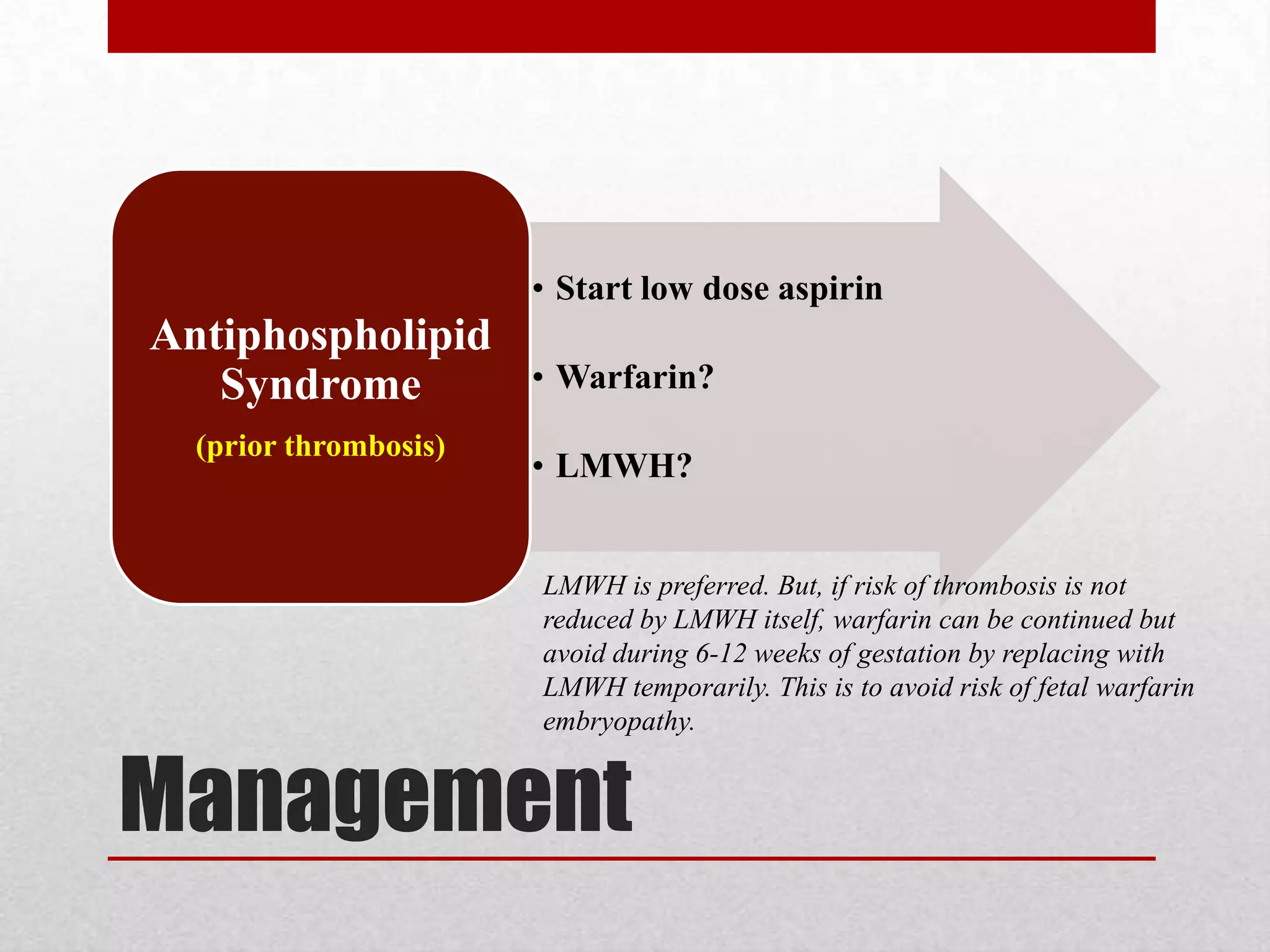 Antiphospholipid Syndrome

(prior thrombosis)

• Start low dose aspirin

• Warfarin?

• LMWH?

LMWH is preferred. But, if risk of thrombosis is not reduced by LMWH itself, warfarin can be continued but avoid during 6-12 weeks of gestation by replacing with LMWH temporarily. This is to avoid risk of fetal warfarin embryopathy.

Management